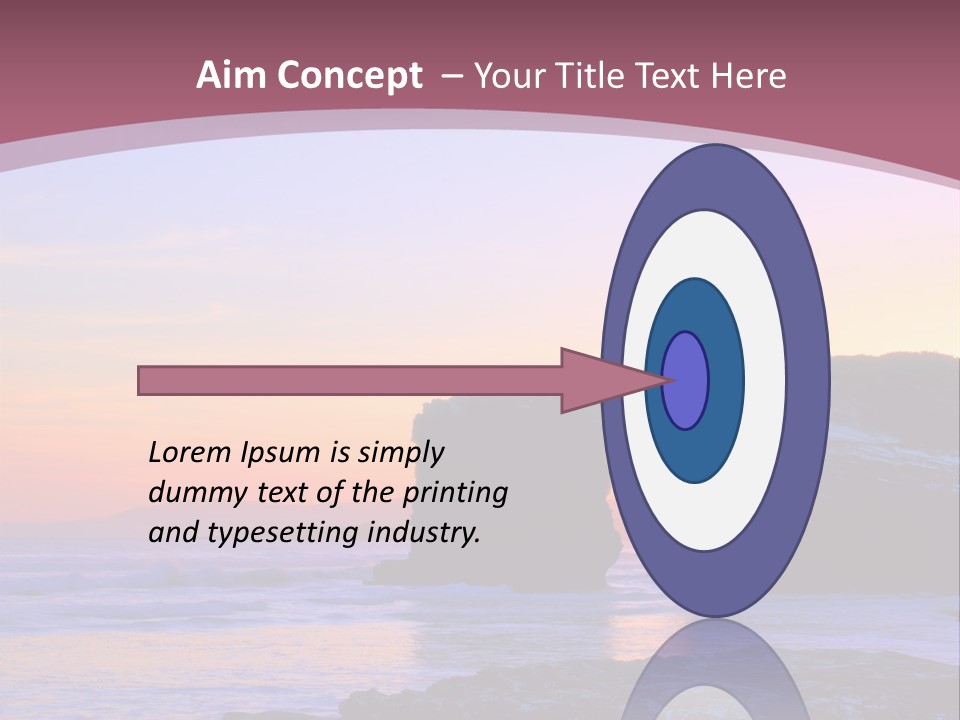 Aim Concept – Your Title Text Here

Lorem Ipsum is simply dummy text of the printing and typesetting industry.